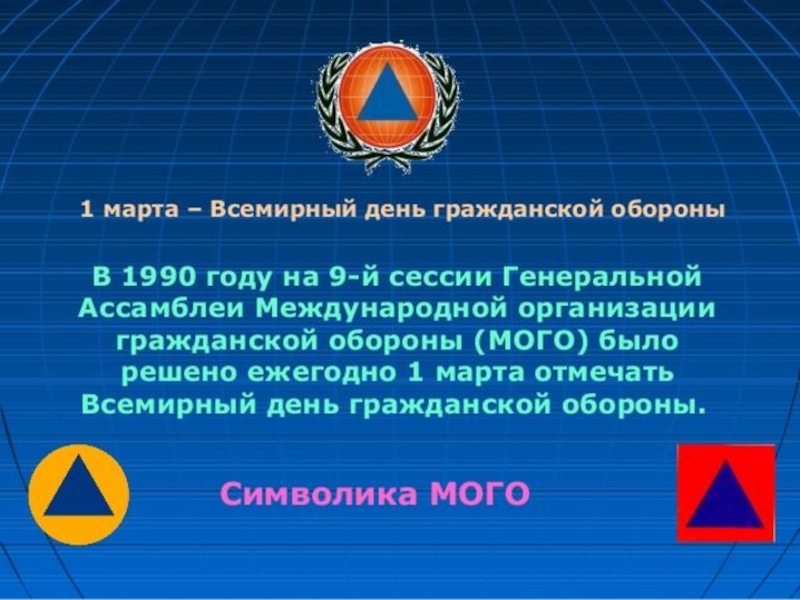 1 марта – Всемирный день гражданской обороны

В 1990 году на 9-й сессии Генеральной Ассамблеи Международной организации гражданской обороны (МОГО) было решено ежегодно 1 марта отмечать Всемирный день гражданской обороны.

Символика МОГО